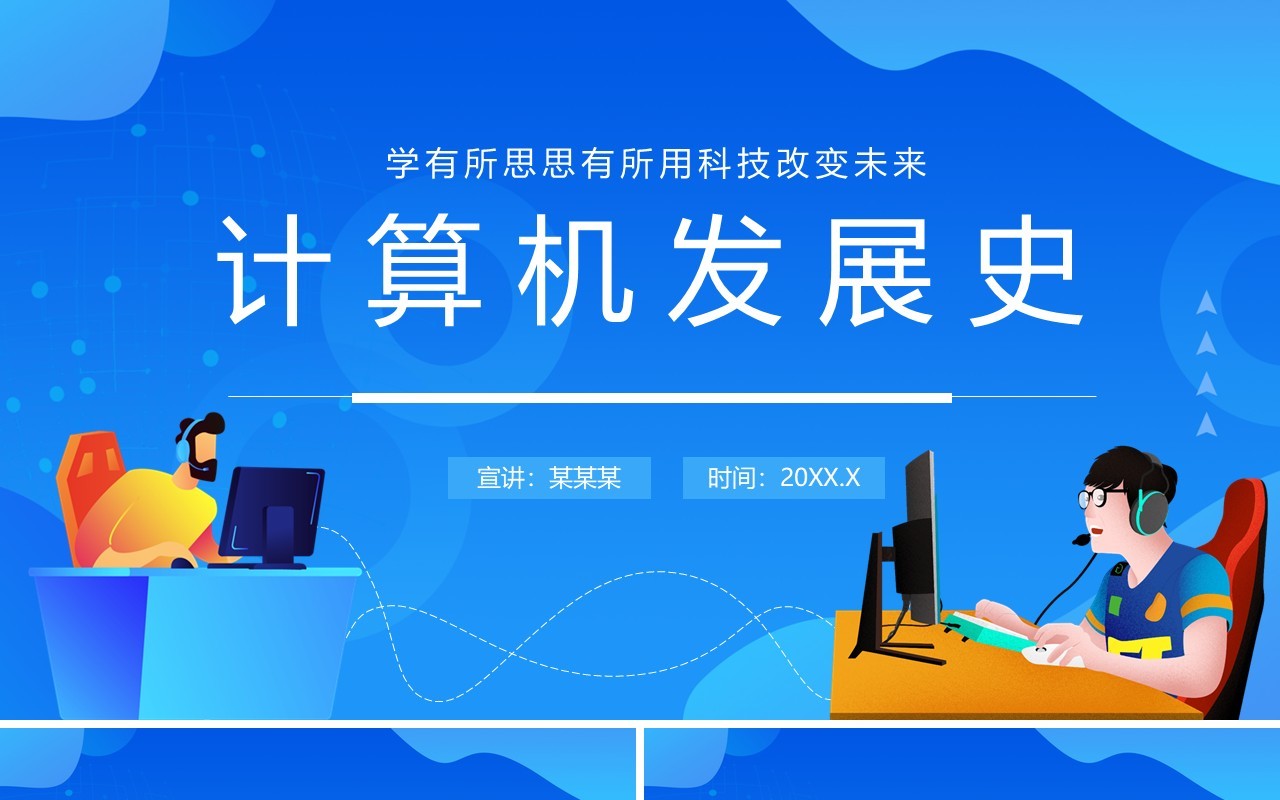 学有所思思有所用科技改变未来

计算机发展史

宣讲：某某某

时间：20XX.X